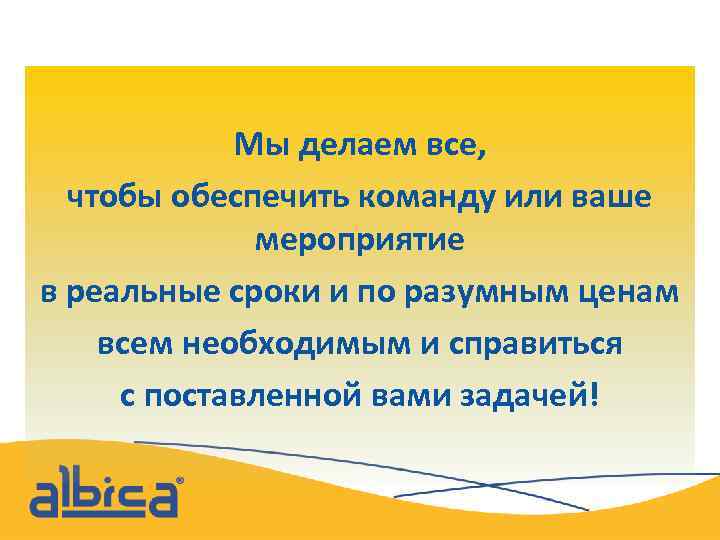 Мы делаем все,

чтобы обеспечить команду или ваше мероприятие

в реальные сроки и по разумным ценам

всем необходимым и справиться

с поставленной вами задачей!

albica®